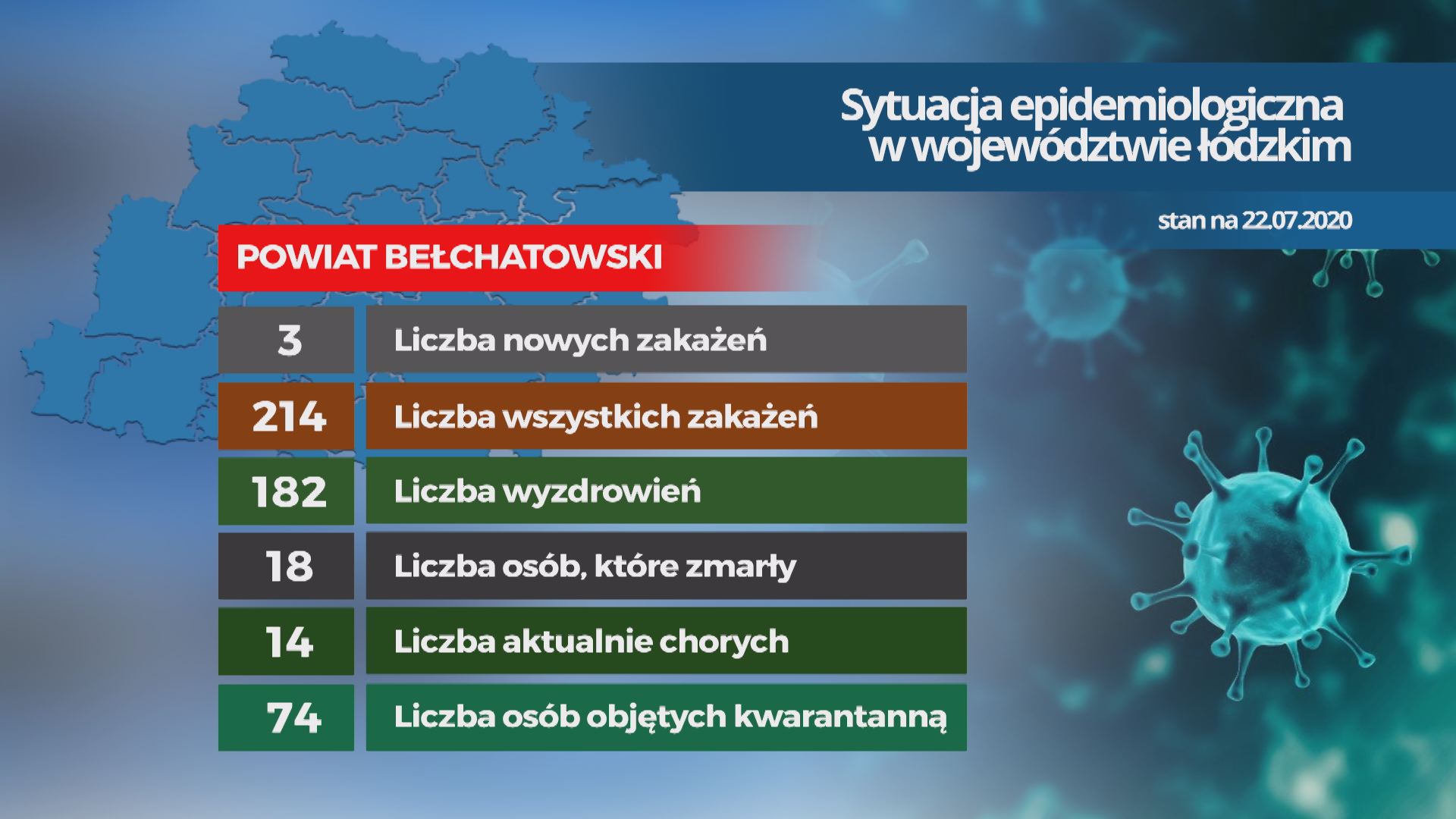 Sytuacja epidemiologiczna w województwie łódzkim

stan na 22.07.2020

POWIAT BEŁCHATOWSKI

| | |
|---|---|
| 3 | Liczba nowych zakażeń |
| 214 | Liczba wszystkich zakażeń |
| 182 | Liczba wyzdrowień |
| 18 | Liczba osób, które zmarły |
| 14 | Liczba aktualnie chorych |
| 74 | Liczba osób objętych kwarantanną |